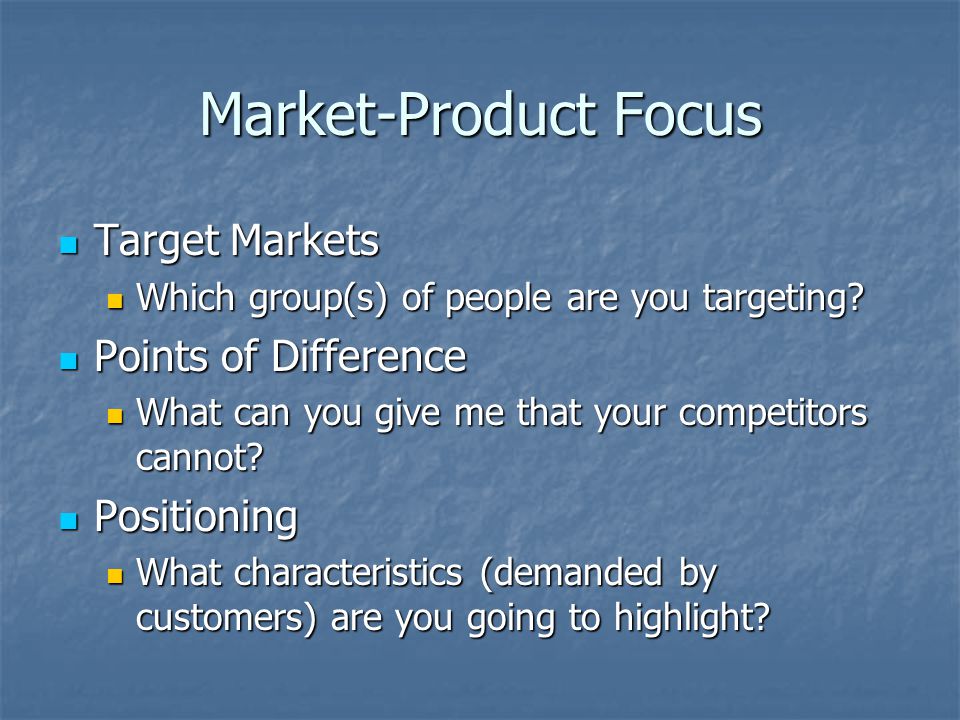 Market-Product Focus

Target Markets
Which group(s) of people are you targeting?
Points of Difference
What can you give me that your competitors cannot?
Positioning
What characteristics (demanded by customers) are you going to highlight?